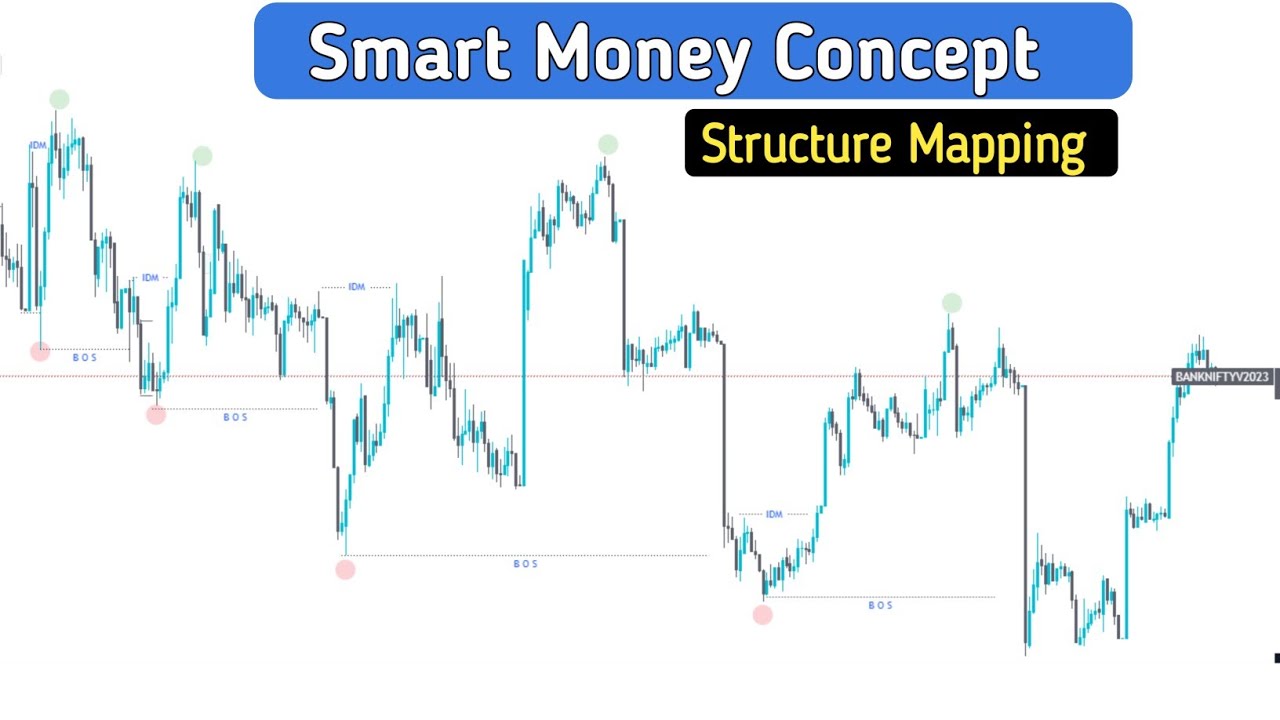 Smart Money Concept

Structure Mapping

IDM

IDM

IDM

BOS

BOS

BOS

IDM

BOS

BANKNIFTYV2023